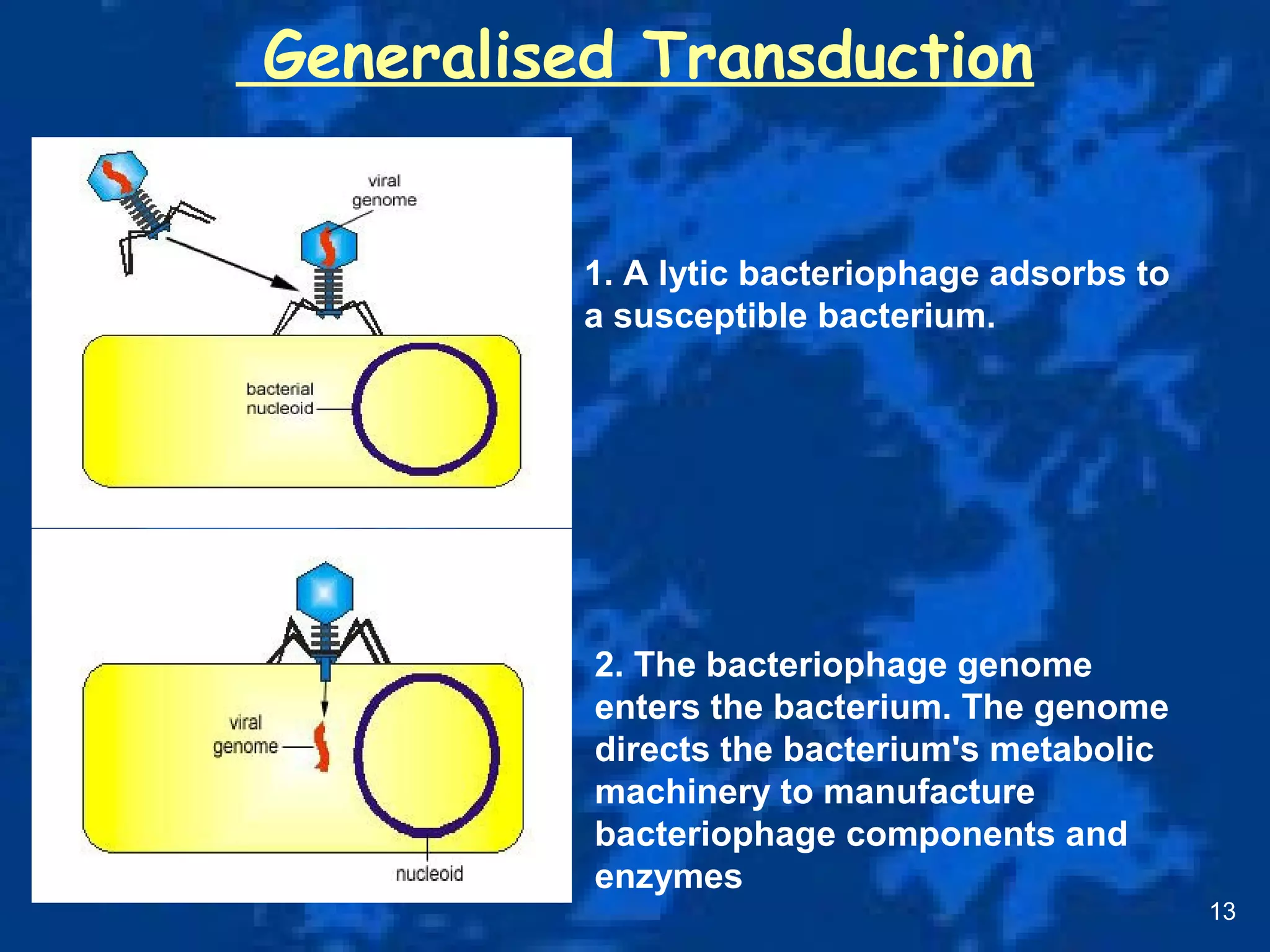 Generalised Transduction

viral genome

bacterial nucleoid

1. A lytic bacteriophage adsorbs to a susceptible bacterium.

viral genome

nucleoid

2. The bacteriophage genome enters the bacterium. The genome directs the bacterium's metabolic machinery to manufacture bacteriophage components and enzymes

13